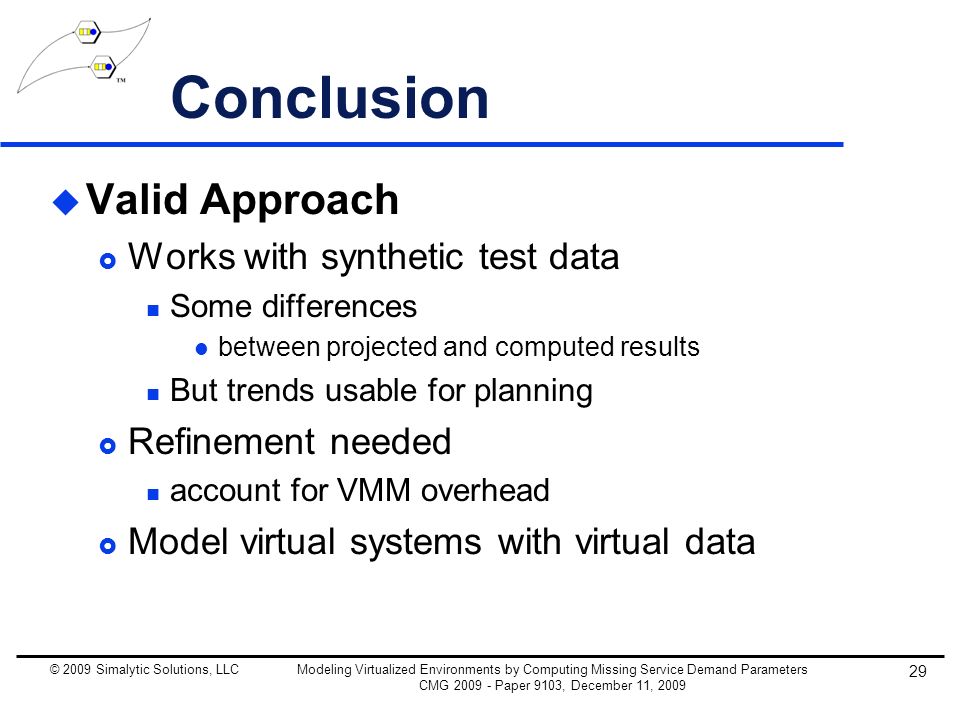 ™

Conclusion

Valid Approach

Works with synthetic test data

Some differences

between projected and computed results

But trends usable for planning

Refinement needed

account for VMM overhead

Model virtual systems with virtual data

© 2009 Simalytic Solutions, LLC

Modeling Virtualized Environments by Computing Missing Service Demand Parameters
CMG 2009 - Paper 9103, December 11, 2009

29